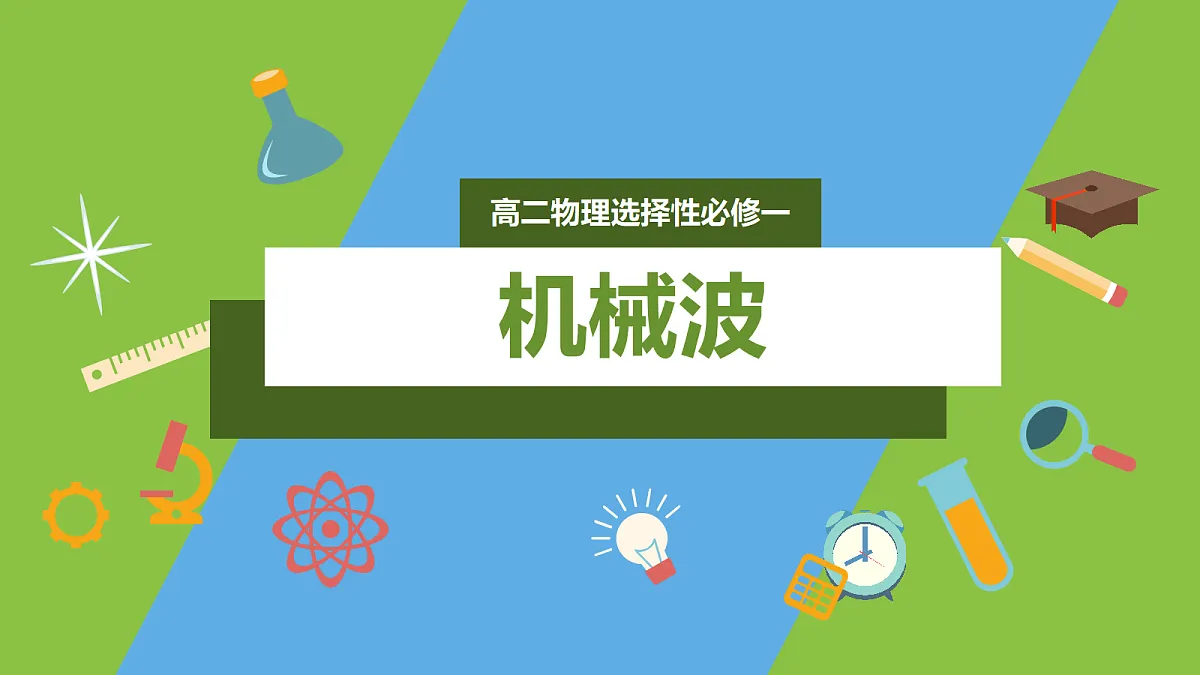 高二物理选择性必修一

机械波